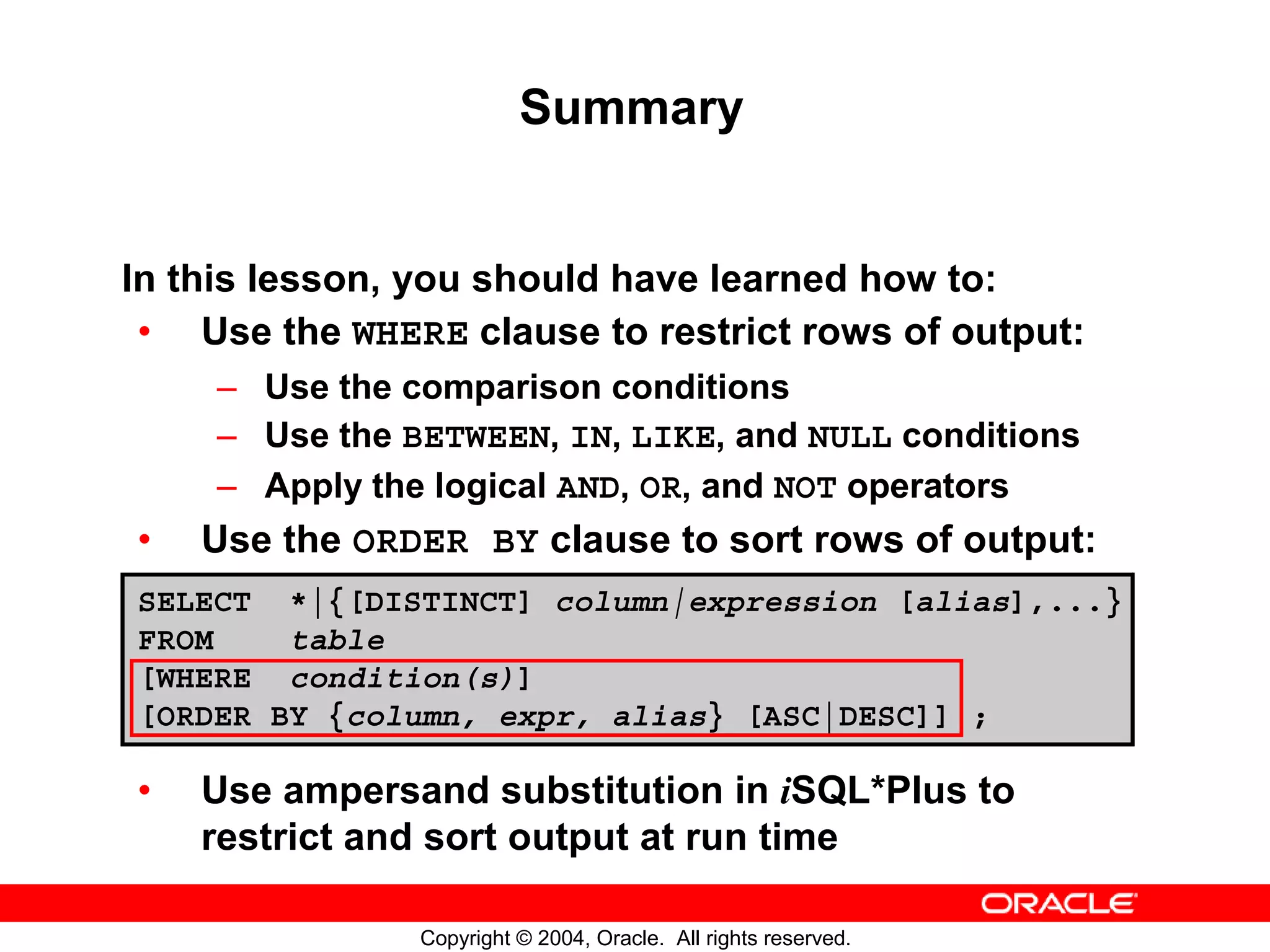 Summary

In this lesson, you should have learned how to:

• Use the WHERE clause to restrict rows of output:
– Use the comparison conditions
– Use the BETWEEN, IN, LIKE, and NULL conditions
– Apply the logical AND, OR, and NOT operators
• Use the ORDER BY clause to sort rows of output:

SELECT *|{[DISTINCT] column|expression [alias],...}
FROM table
[WHERE condition(s)]
[ORDER BY {column, expr, alias} [ASC|DESC]] ;

• Use ampersand substitution in iSQL*Plus to restrict and sort output at run time

ORACLE

Copyright © 2004, Oracle. All rights reserved.